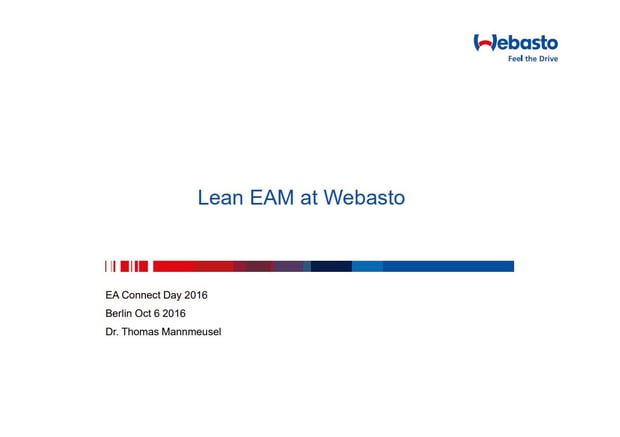 Webasto
Feel the Drive

Lean EAM at Webasto

EA Connect Day 2016
Berlin Oct 6 2016
Dr. Thomas Mannmeusel